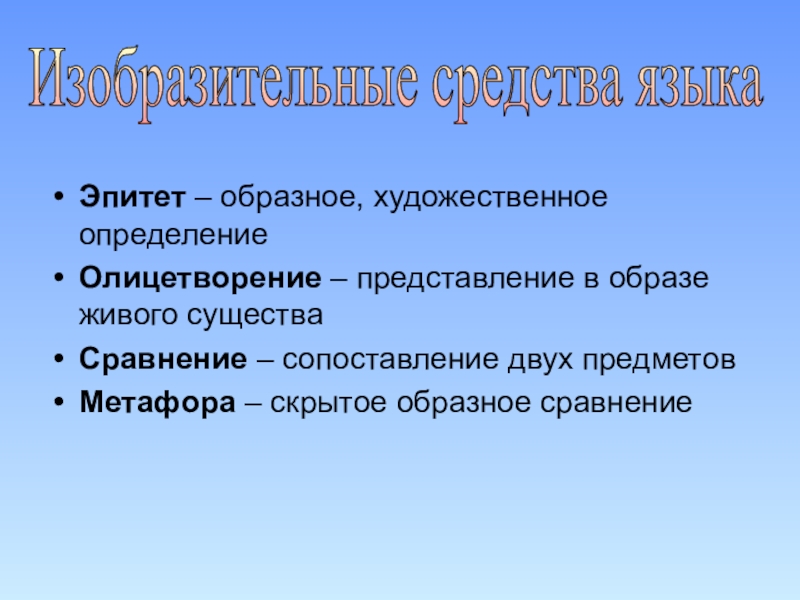 Изобразительные средства языка

• Эпитет – образное, художественное определение
• Олицетворение – представление в образе живого существа
• Сравнение – сопоставление двух предметов
• Метафора – скрытое образное сравнение